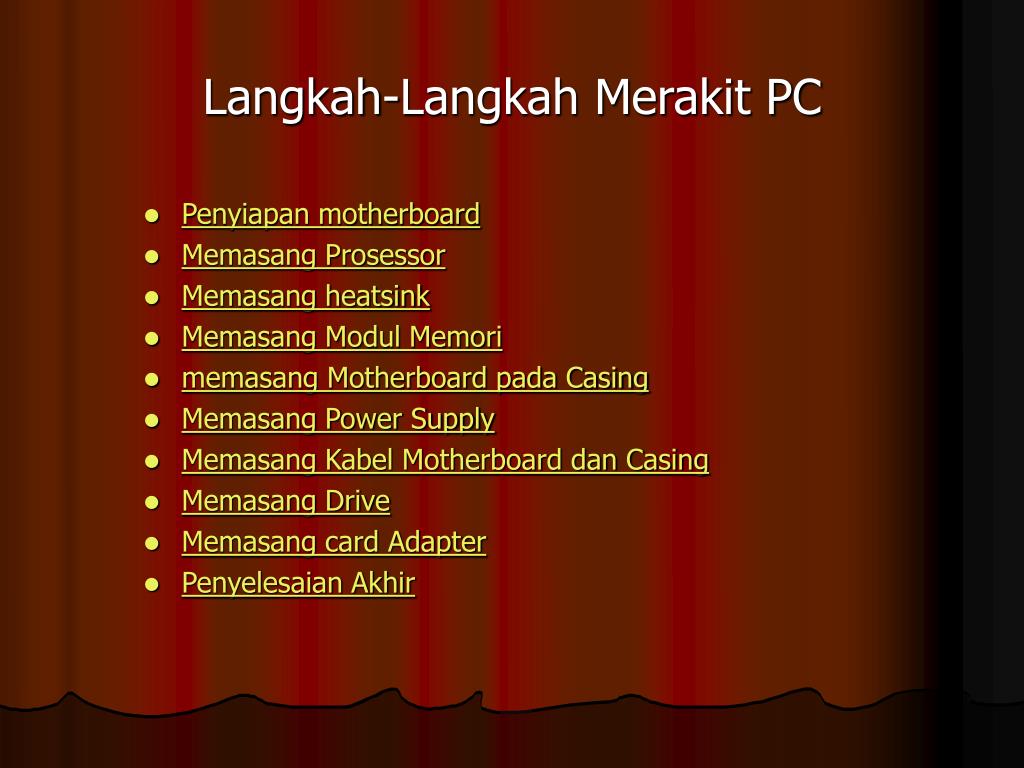 Langkah-Langkah Merakit PC

- Penyiapan motherboard
- Memasang Prosessor
- Memasang heatsink
- Memasang Modul Memori
- memasang Motherboard pada Casing
- Memasang Power Supply
- Memasang Kabel Motherboard dan Casing
- Memasang Drive
- Memasang card Adapter
- Penyelesaian Akhir